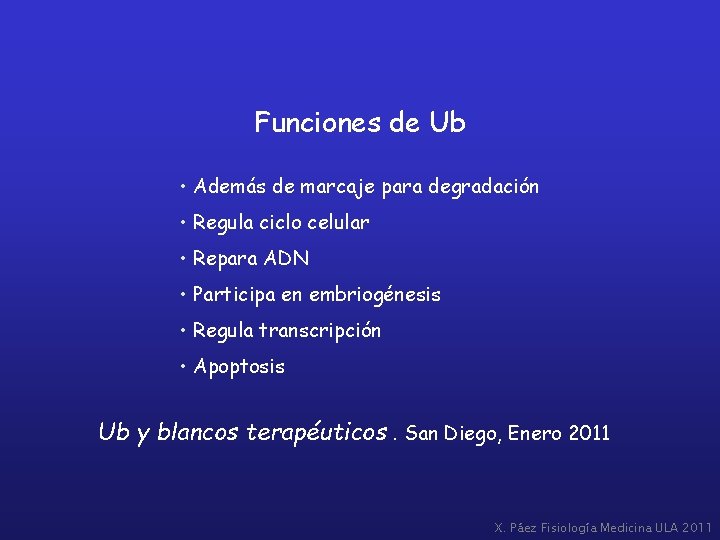 Funciones de Ub

• Además de marcaje para degradación
• Regula ciclo celular
• Repara ADN
• Participa en embriogénesis
• Regula transcripción
• Apoptosis

Ub y blancos terapéuticos . San Diego, Enero 2011

X. Páez Fisiología Medicina ULA 2011